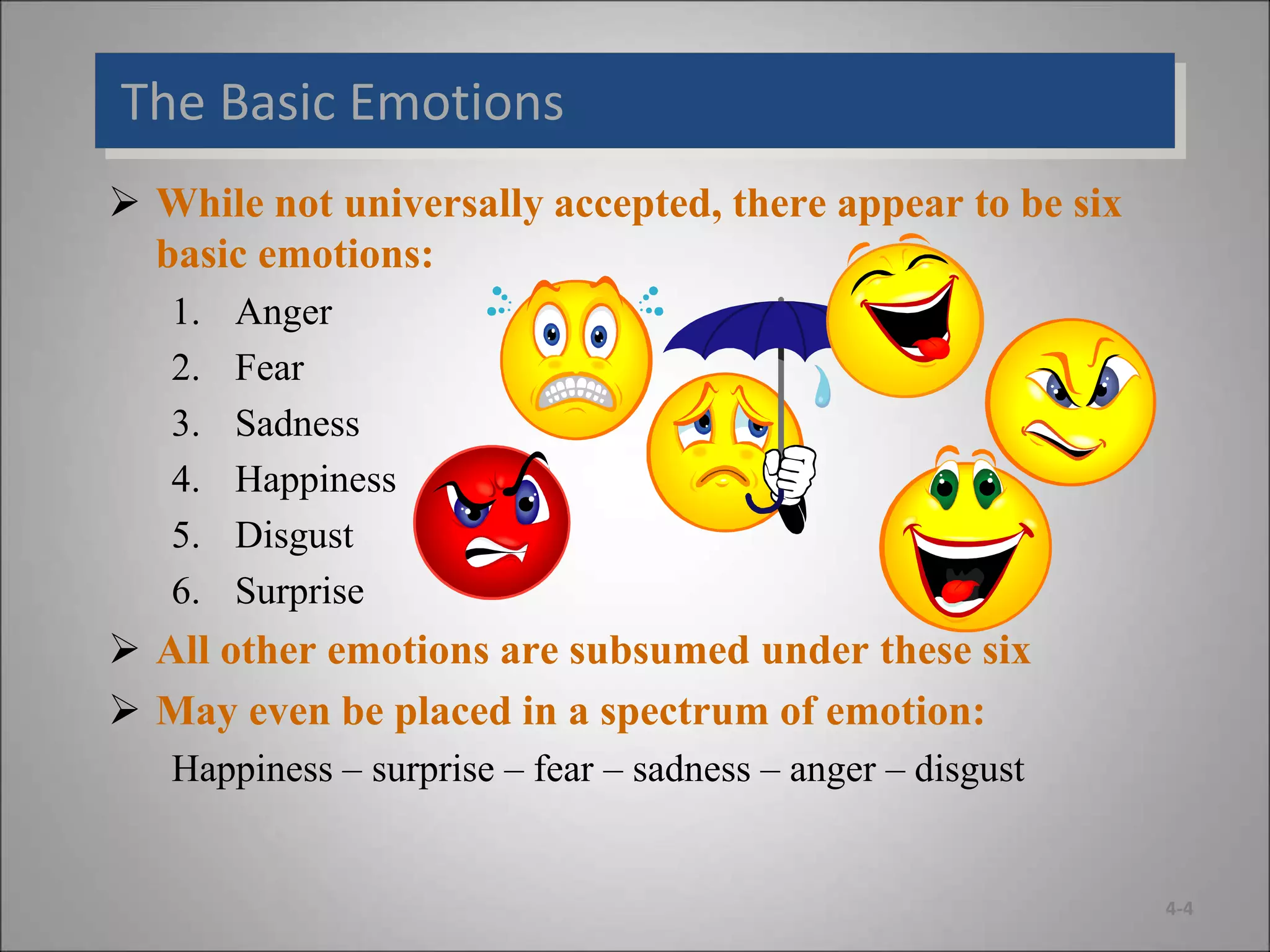 The Basic Emotions

➢ While not universally accepted, there appear to be six basic emotions:

1. Anger
2. Fear
3. Sadness
4. Happiness
5. Disgust
6. Surprise

➢ All other emotions are subsumed under these six

➢ May even be placed in a spectrum of emotion:

Happiness – surprise – fear – sadness – anger – disgust

4-4